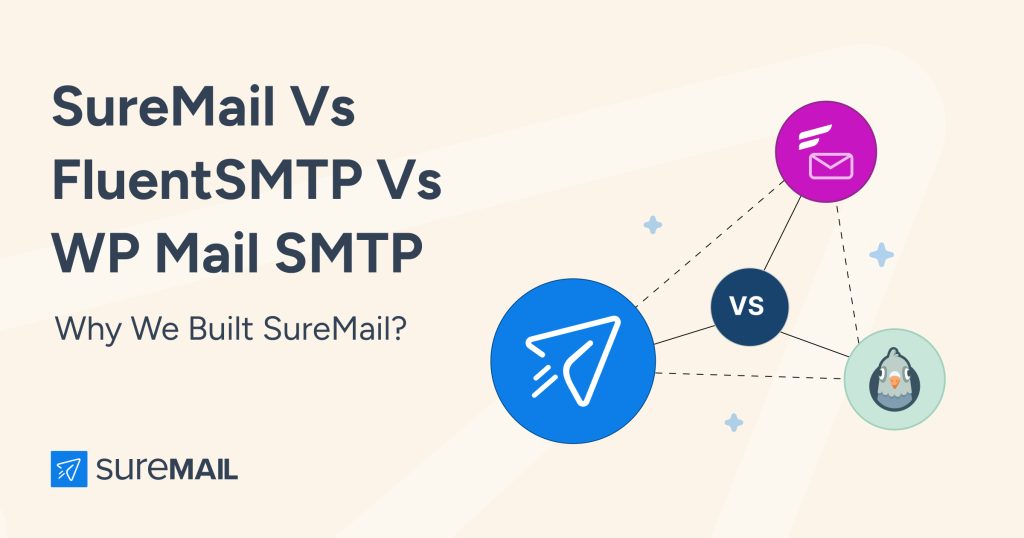 SureMail Vs FluentSMTP Vs WP Mail SMTP

Why We Built SureMail?

VS

sureMAIL